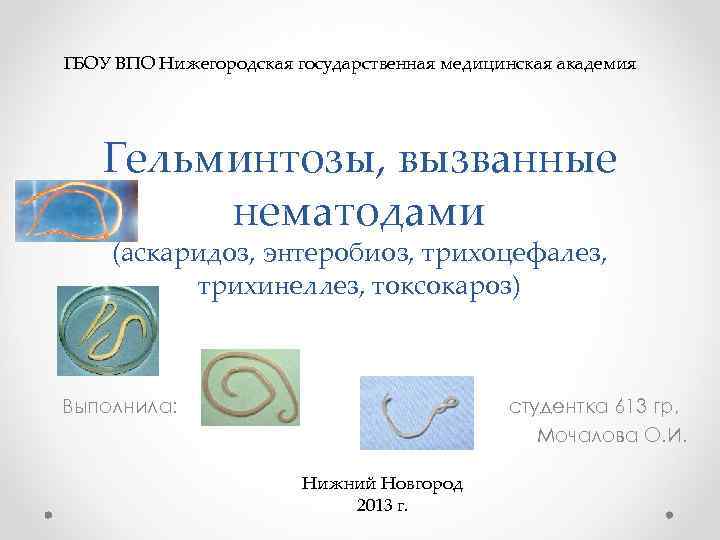 ГБОУ ВПО Нижегородская государственная медицинская академия

Гельминтозы, вызванные нематодами
(аскаридоз, энтеробиоз, трихоцефалез, трихинеллез, токсокароз)

Выполнила: студентка 613 гр. Мочалова О.И.

Нижний Новгород
2013 г.